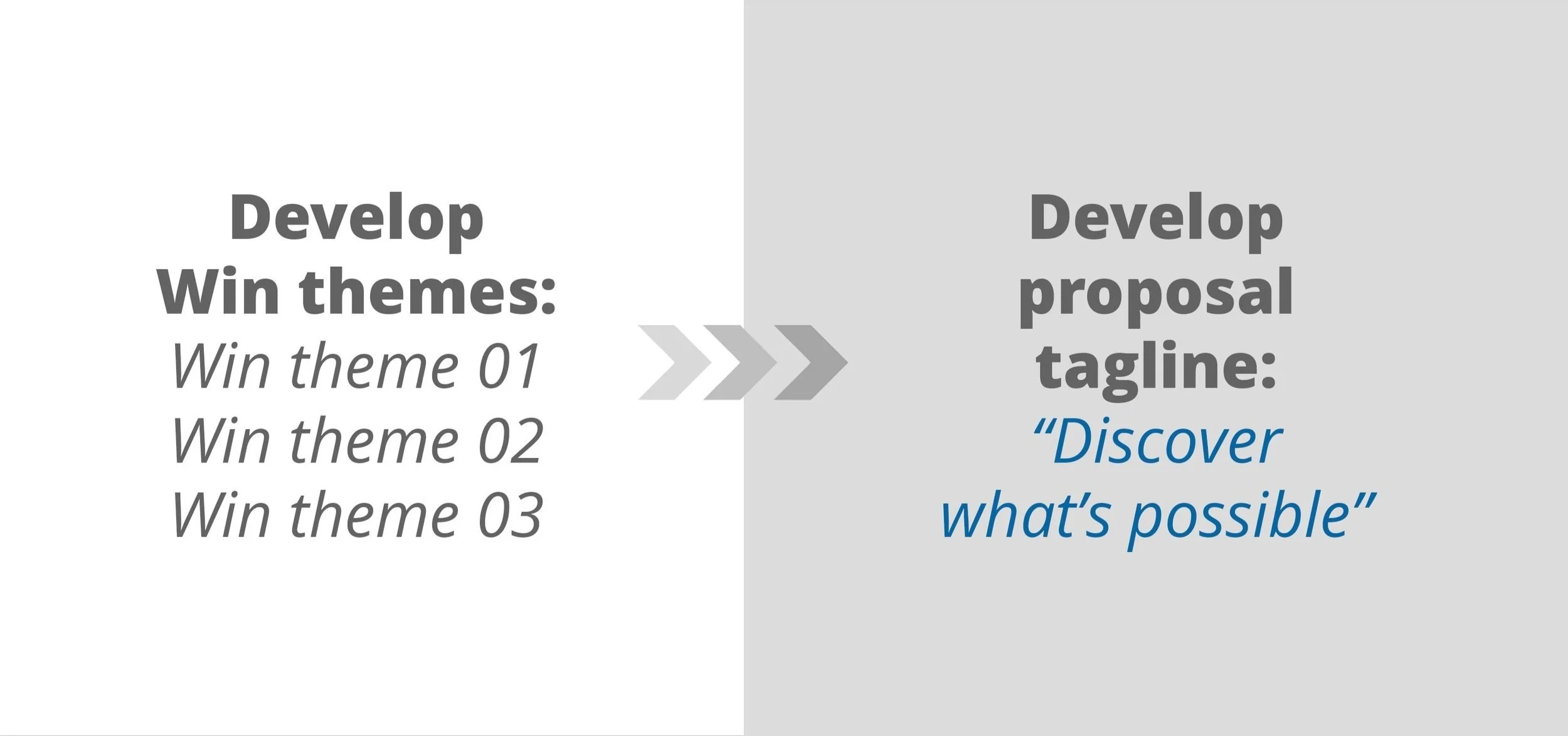 Develop Win themes:
Win theme 01
Win theme 02
Win theme 03

Develop proposal tagline:
“Discover what’s possible”